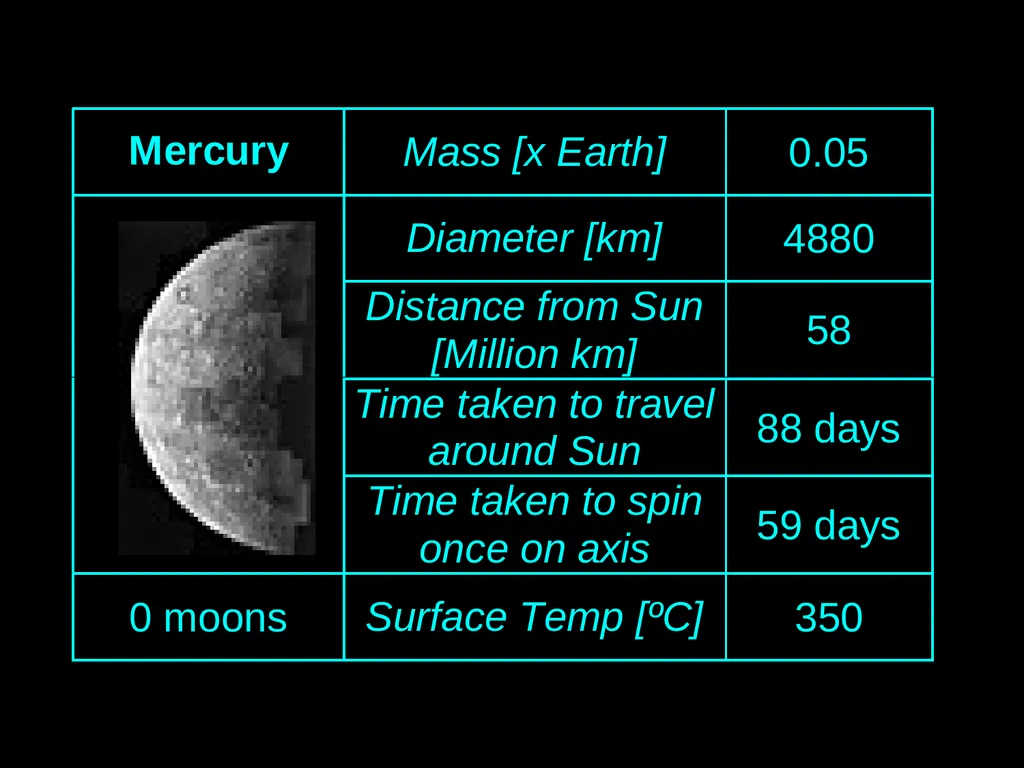 | Mercury | Mass [x Earth] | 0.05 |
|---|---|---|
| | Diameter [km] | 4880 |
| | Distance from Sun [Million km] | 58 |
| | Time taken to travel around Sun | 88 days |
| | Time taken to spin once on axis | 59 days |
| 0 moons | Surface Temp [ºC] | 350 |